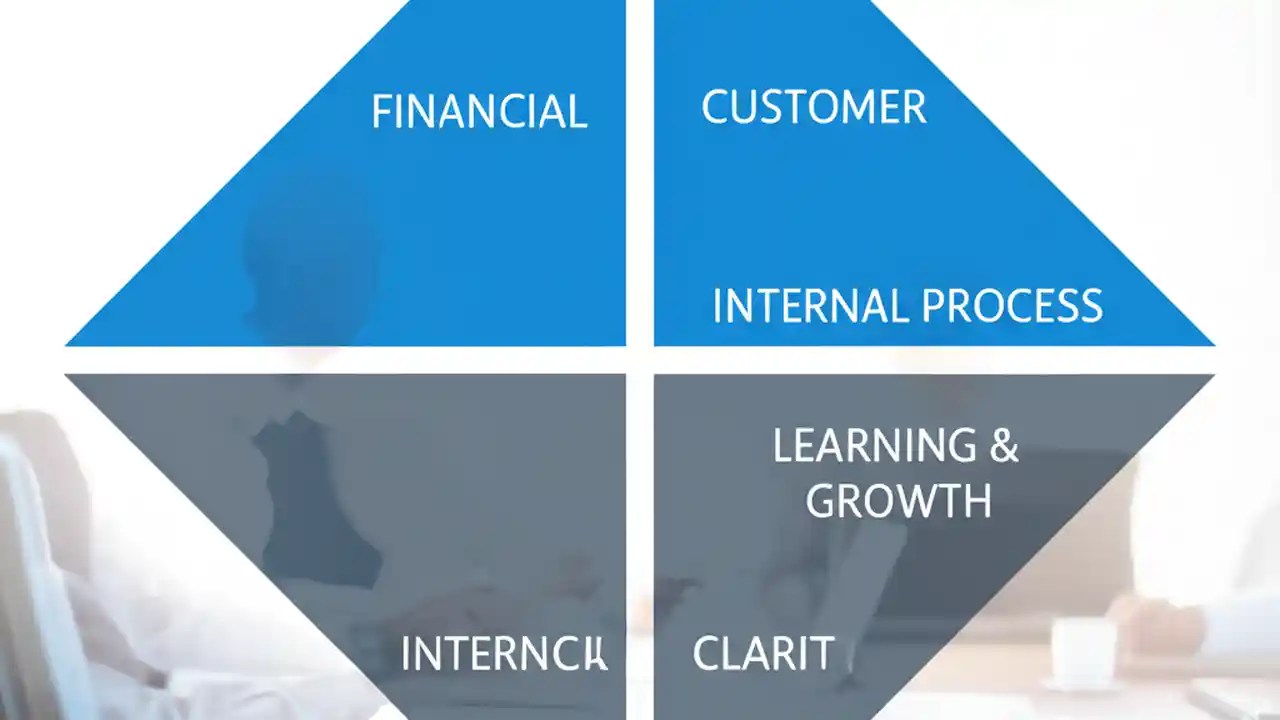 FINANCIAL

CUSTOMER

INTERNAL PROCESS

LEARNING & GROWTH

INTERNCK

CLARIT